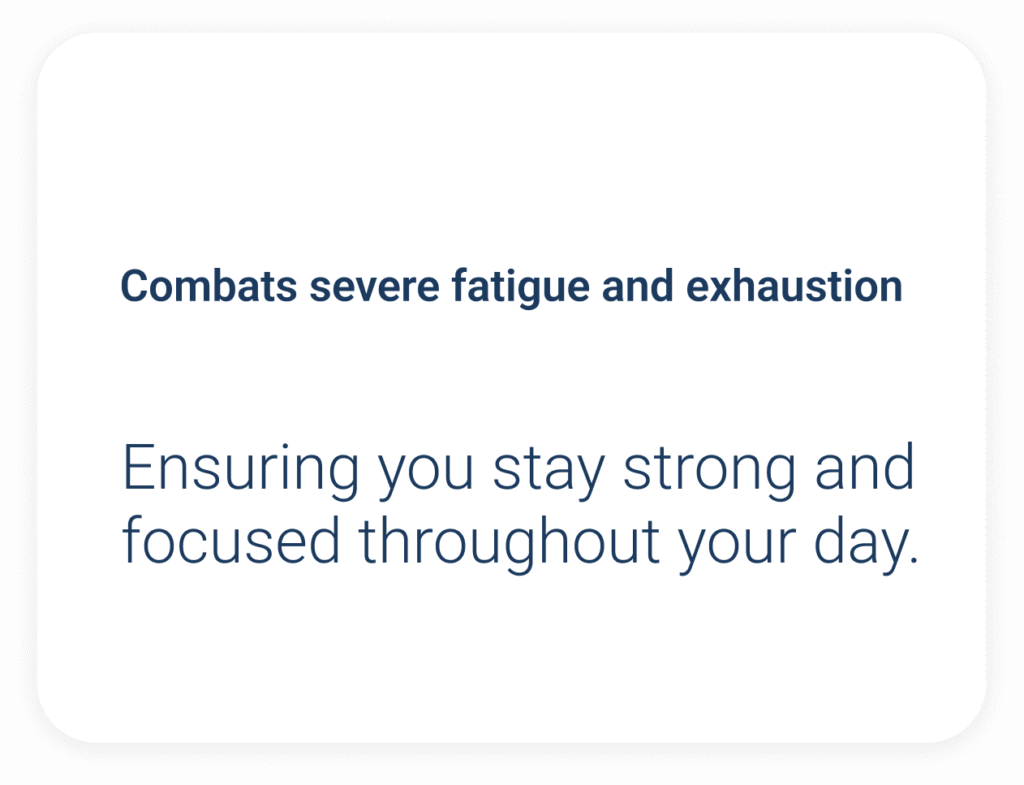 Combats severe fatigue and exhaustion

Ensuring you stay strong and focused throughout your day.